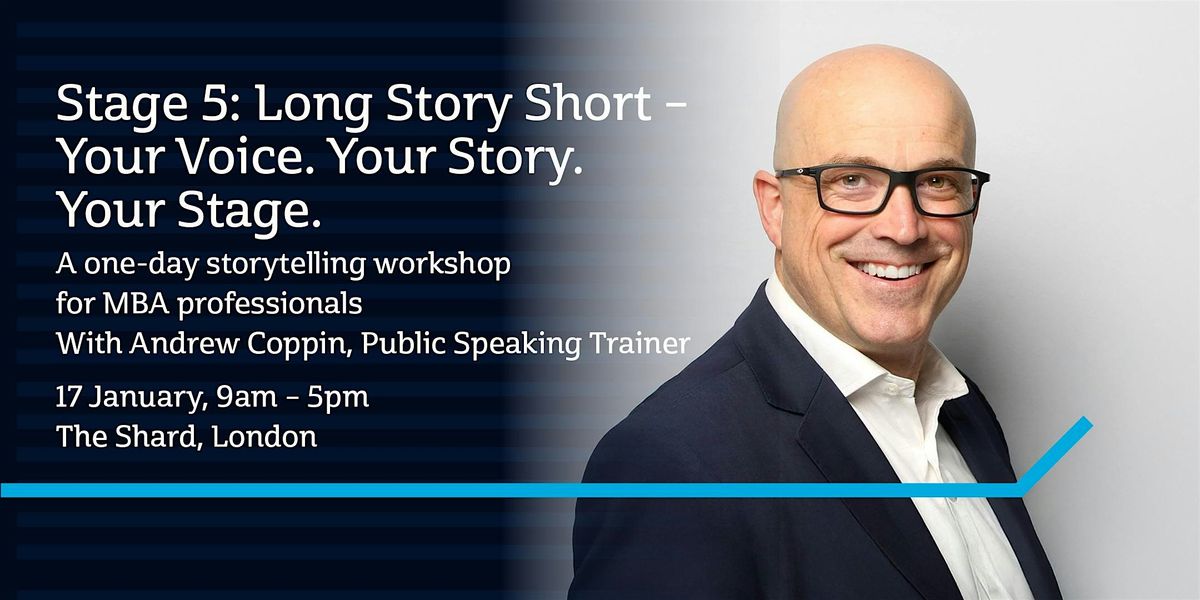 Stage 5: Long Story Short – Your Voice. Your Story. Your Stage.

A one-day storytelling workshop for MBA professionals
With Andrew Coppin, Public Speaking Trainer

17 January, 9am – 5pm
The Shard, London